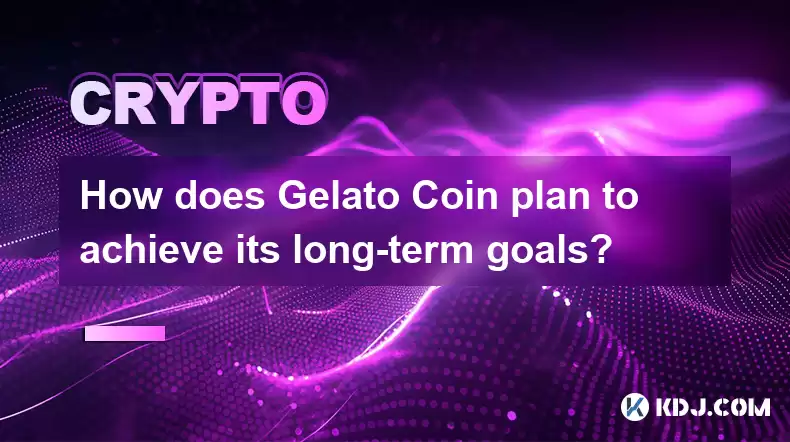 CRYPTO

How does Gelato Coin plan to achieve its long-term goals?

KDJ.COM